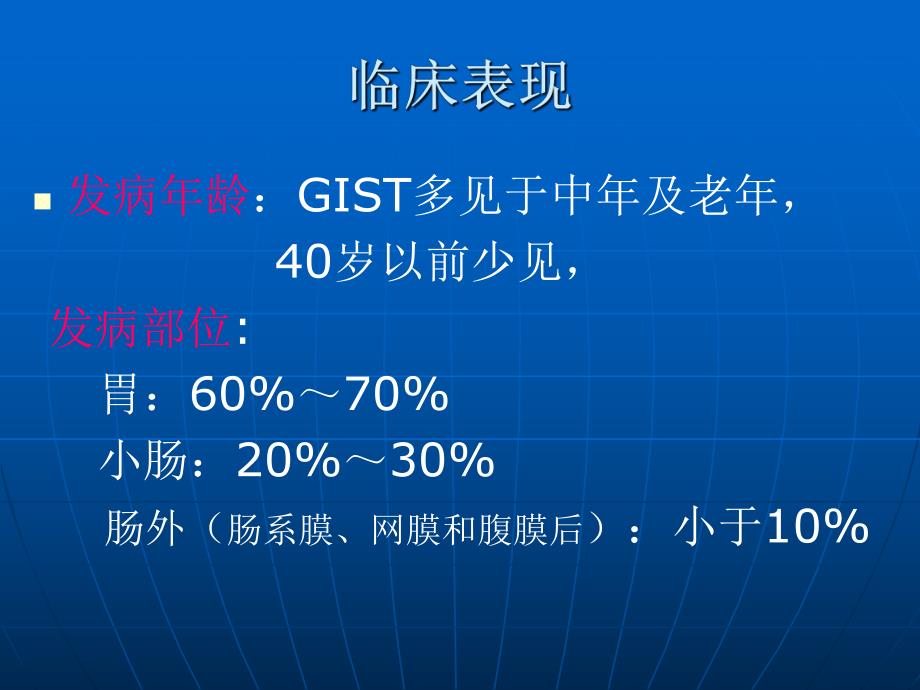 临床表现

发病年龄：GIST多见于中年及老年，40岁以前少见，

发病部位:

胃：60%～70%

小肠：20%～30%

肠外（肠系膜、网膜和腹膜后）：小于10%